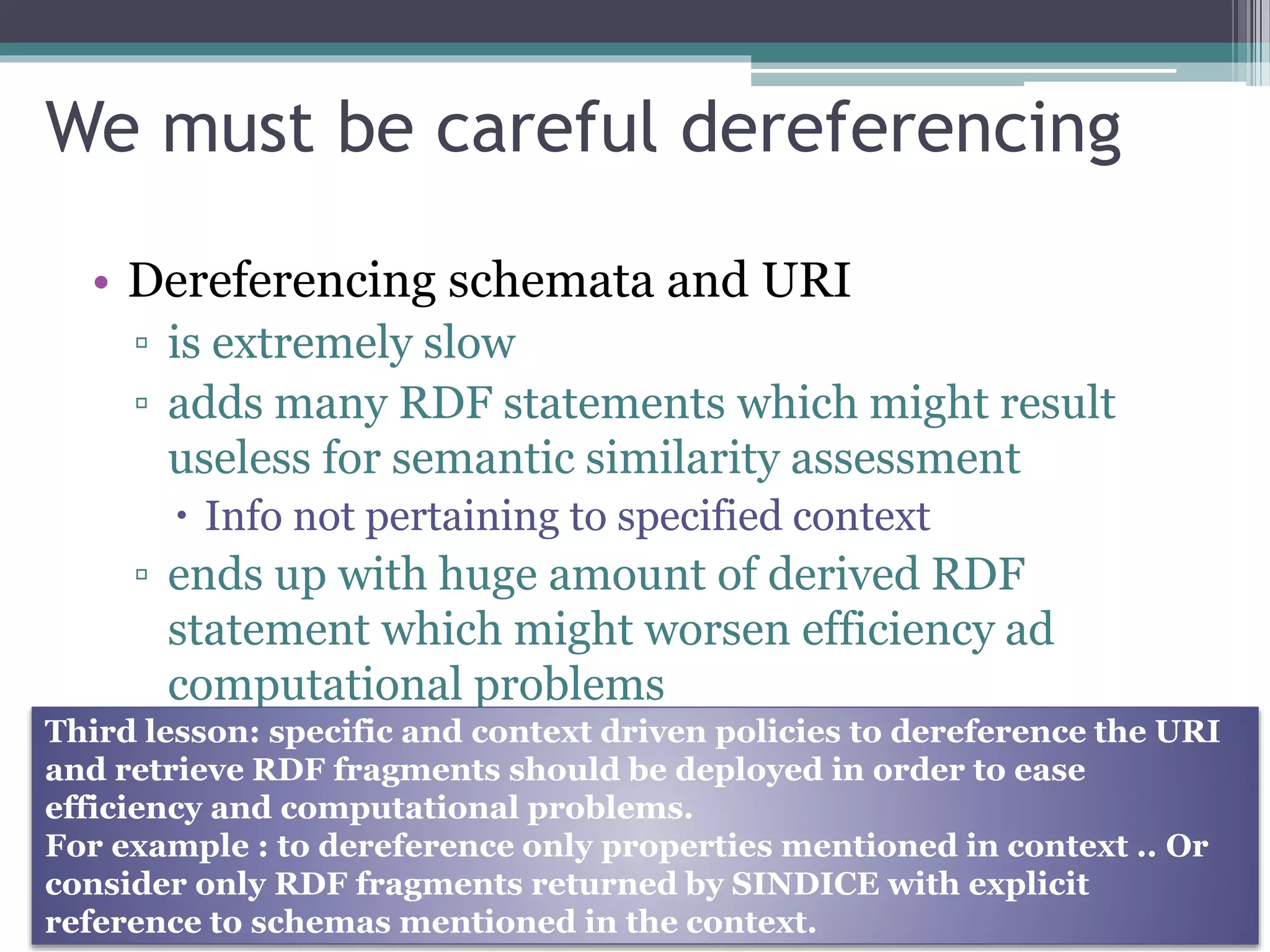 We must be careful dereferencing

• Dereferencing schemata and URI
▫ is extremely slow
▫ adds many RDF statements which might result useless for semantic similarity assessment
• Info not pertaining to specified context
▫ ends up with huge amount of derived RDF statement which might worsen efficiency ad computational problems

Third lesson: specific and context driven policies to dereference the URI and retrieve RDF fragments should be deployed in order to ease efficiency and computational problems.
For example : to dereference only properties mentioned in context .. Or consider only RDF fragments returned by SINDICE with explicit reference to schemas mentioned in the context.